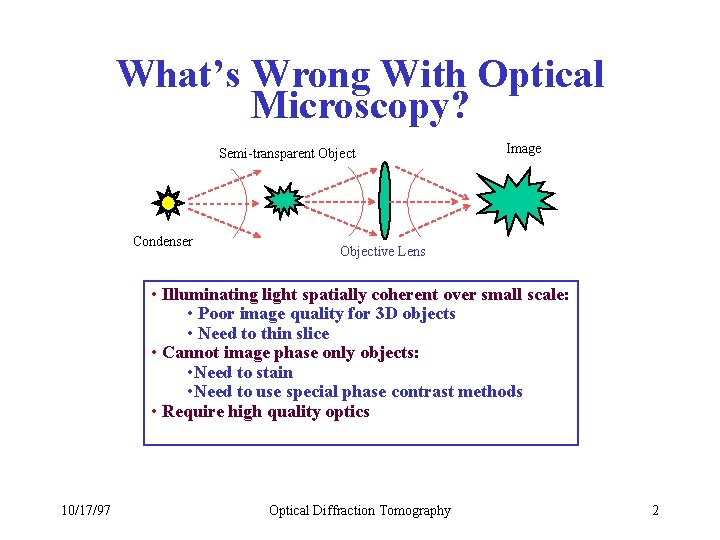 What's Wrong With Optical Microscopy?

Semi-transparent Object

Image

Condenser

Objective Lens

• Illuminating light spatially coherent over small scale:
• Poor image quality for 3D objects
• Need to thin slice
• Cannot image phase only objects:
•Need to stain
•Need to use special phase contrast methods
• Require high quality optics

10/17/97

Optical Diffraction Tomography

2